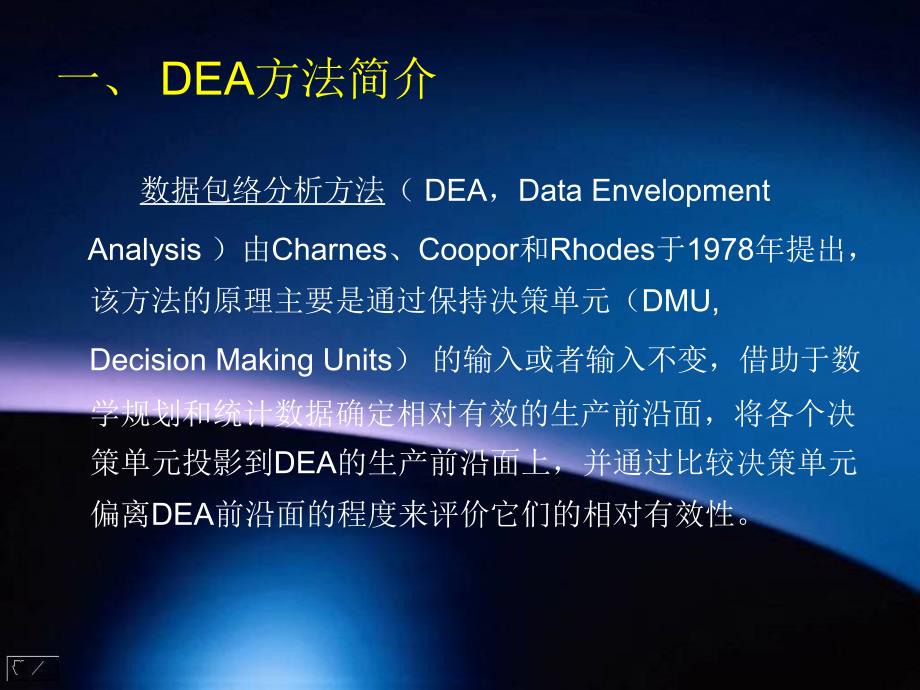 一、 DEA方法简介

数据包络分析方法（ DEA，Data Envelopment Analysis ）由Charnes、Coopor和Rhodes于1978年提出，该方法的原理主要是通过保持决策单元（DMU, Decision Making Units） 的输入或者输入不变，借助于数学规划和统计数据确定相对有效的生产前沿面，将各个决策单元投影到DEA的生产前沿面上，并通过比较决策单元偏离DEA前沿面的程度来评价它们的相对有效性。